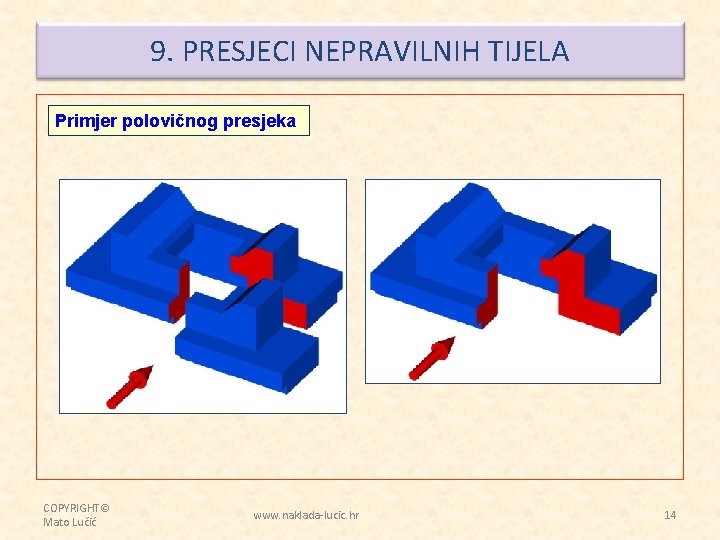 9. PRESJECI NEPRAVILNIH TIJELA

Primjer polovičnog presjeka

COPYRIGHT©
Mato Lučić

www.naklada-lucic.hr

14